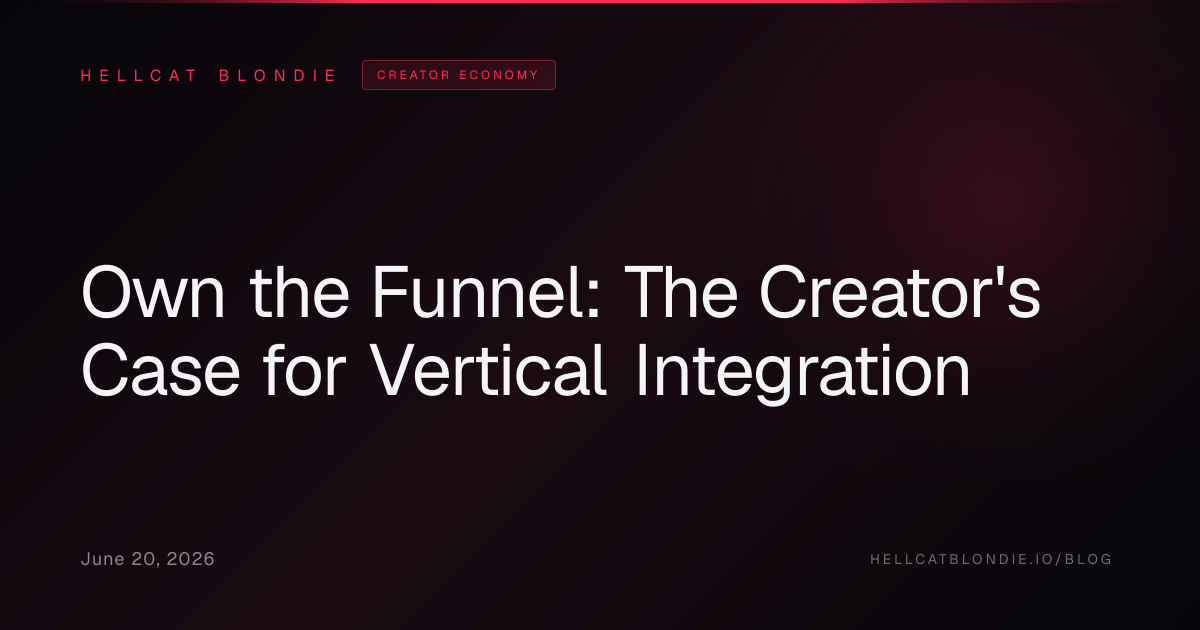 HELLCAT BLONDIE

CREATOR ECONOMY

Own the Funnel: The Creator's Case for Vertical Integration

June 20, 2026

HELLCATBLONDIE.IO/BLOG